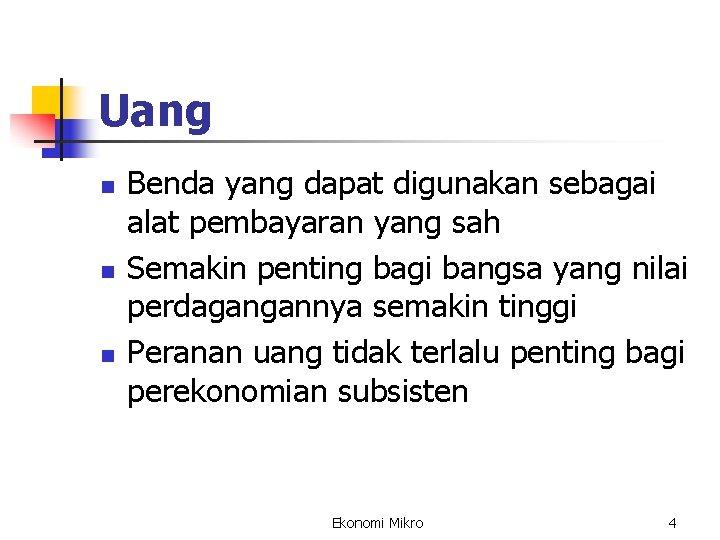 Uang

- Benda yang dapat digunakan sebagai alat pembayaran yang sah
- Semakin penting bagi bangsa yang nilai perdagangannya semakin tinggi
- Peranan uang tidak terlalu penting bagi perekonomian subsisten

Ekonomi Mikro 4